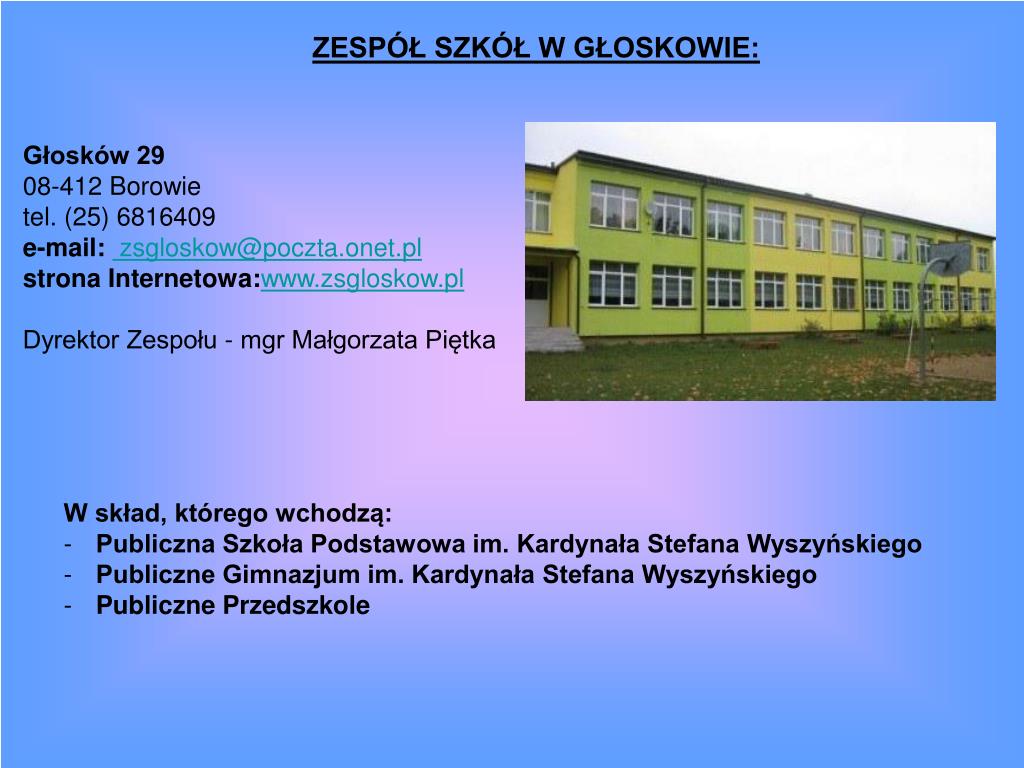 ZESPÓŁ SZKÓŁ W GŁOSKOWIE:

Głosków 29
08-412 Borowie
tel. (25) 6816409
e-mail: zsgloskow@poczta.onet.pl
strona Internetowa:www.zsgloskow.pl

Dyrektor Zespołu - mgr Małgorzata Piętka

W skład, którego wchodzą:
- Publiczna Szkoła Podstawowa im. Kardynała Stefana Wyszyńskiego
- Publiczne Gimnazjum im. Kardynała Stefana Wyszyńskiego
- Publiczne Przedszkole